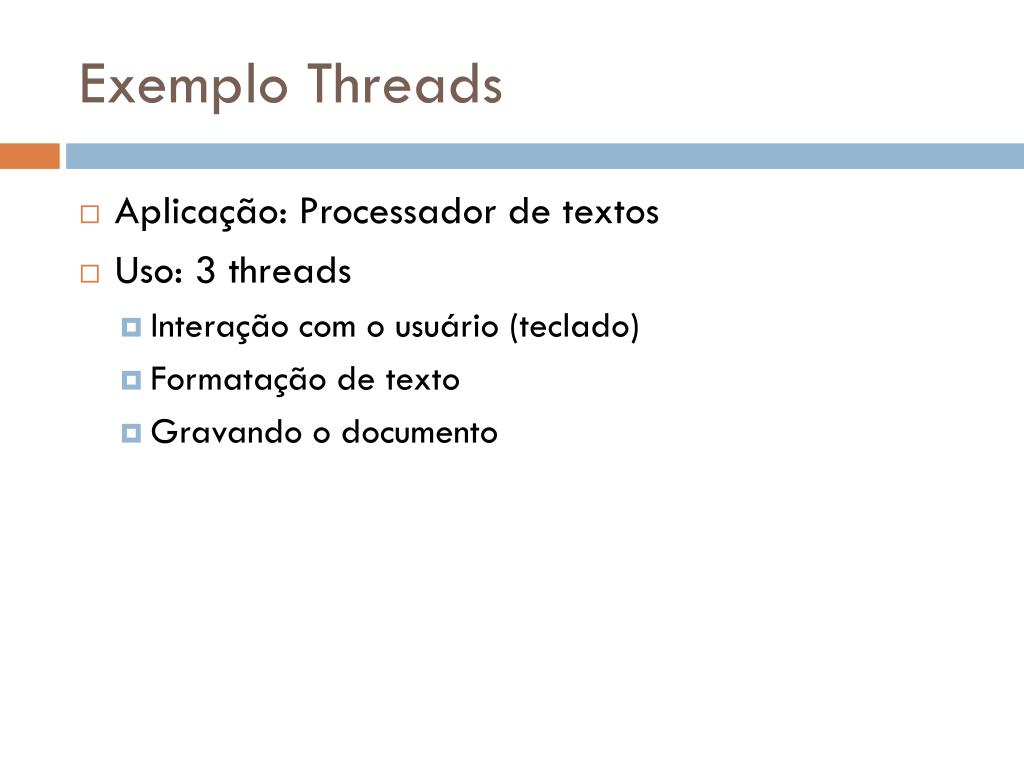 Exemplo Threads

Aplicação: Processador de textos

Uso: 3 threads

Interação com o usuário (teclado)

Formatação de texto

Gravando o documento